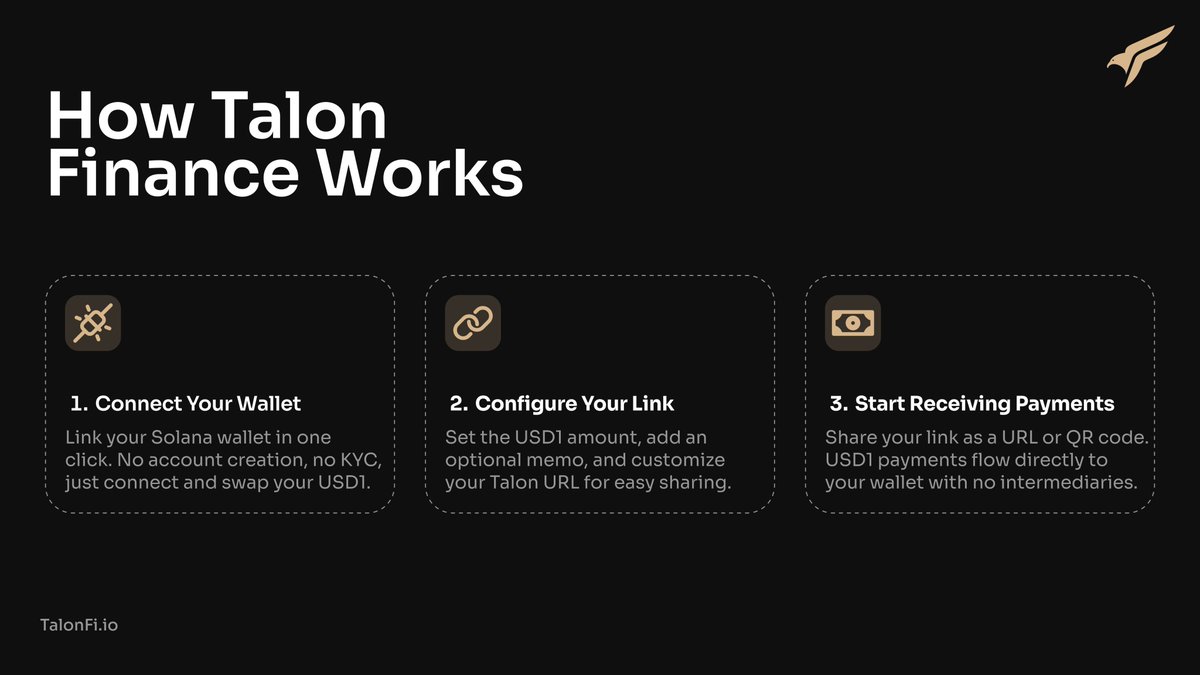 How Talon Finance Works

1. Connect Your Wallet

Link your Solana wallet in one click. No account creation, no KYC, just connect and swap your USD1.

2. Configure Your Link

Set the USD1 amount, add an optional memo, and customize your Talon URL for easy sharing.

3. Start Receiving Payments

Share your link as a URL or QR code. USD1 payments flow directly to your wallet with no intermediaries.

TalonFi.io